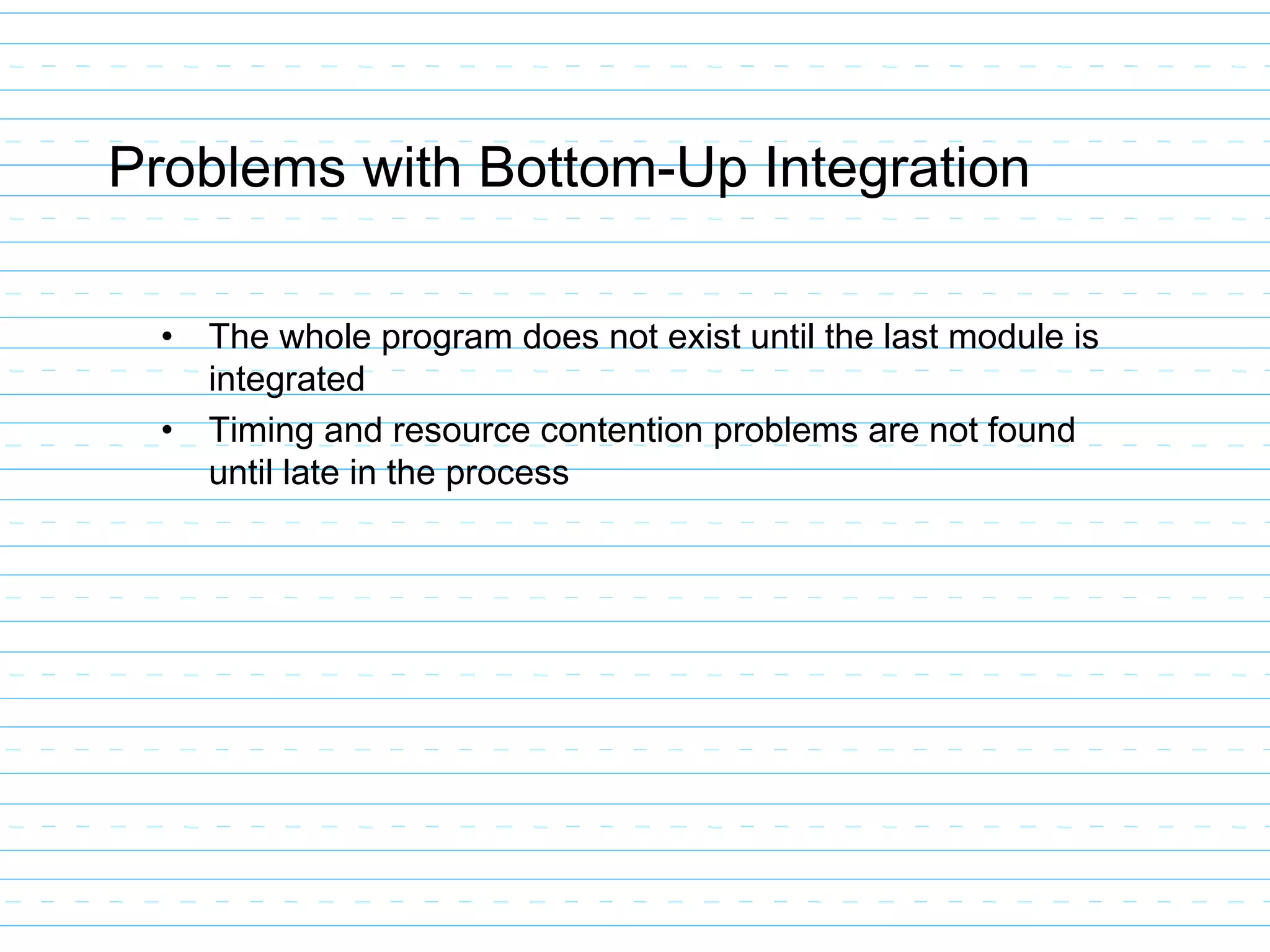 Problems with Bottom-Up Integration

• The whole program does not exist until the last module is integrated
• Timing and resource contention problems are not found until late in the process